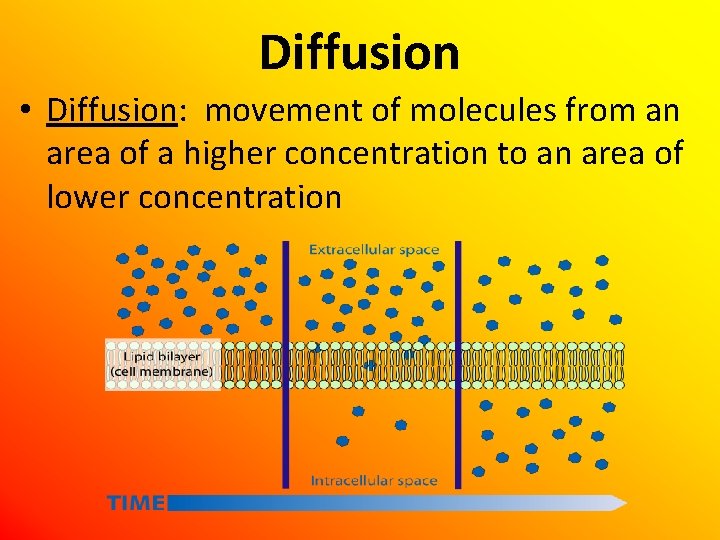 Diffusion

• Diffusion: movement of molecules from an area of a higher concentration to an area of lower concentration

Extracellular space

Lipid bilayer (cell membrane)

Intracellular space

TIME